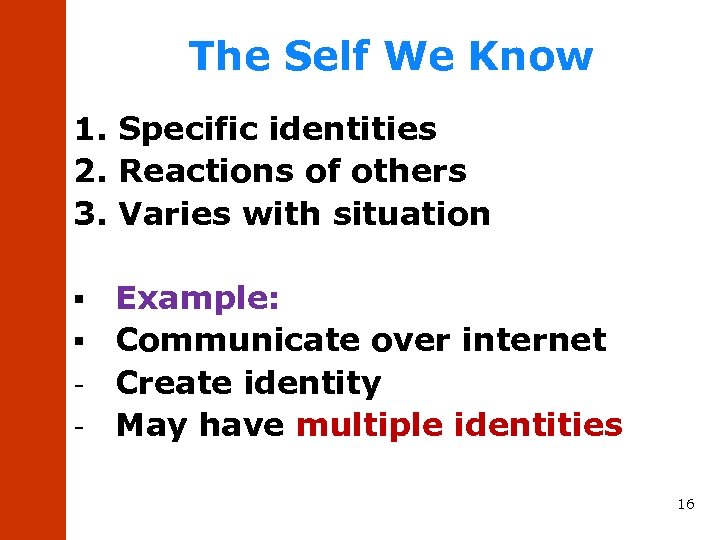 The Self We Know

1. Specific identities
2. Reactions of others
3. Varies with situation

▪ Example:
▪ Communicate over internet
- Create identity
- May have multiple identities

16